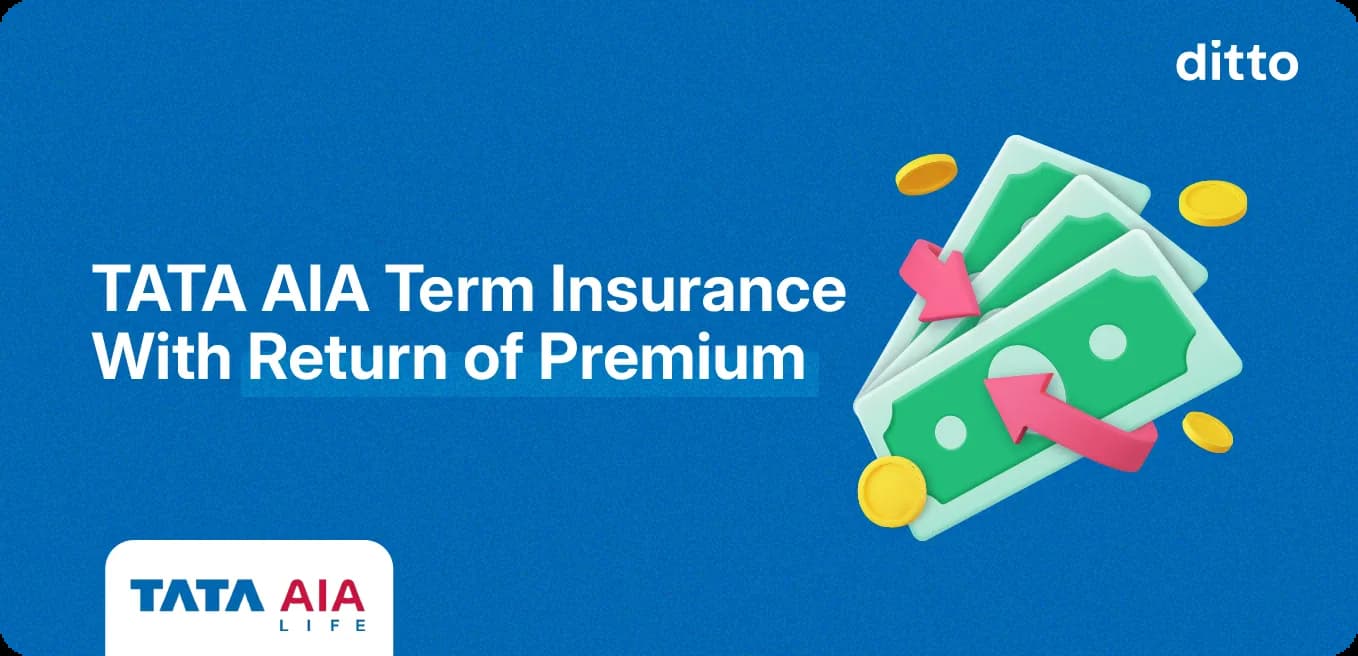 ditto

TATA AIA Term Insurance With Return of Premium

TATA AIA LIFE